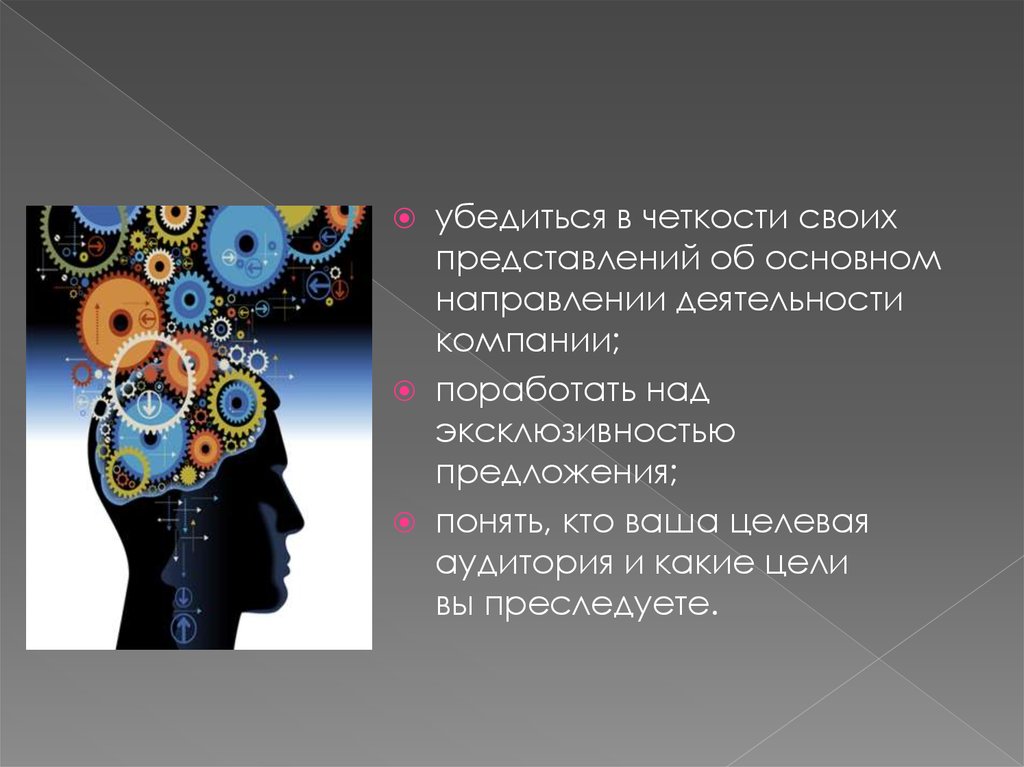 убедиться в четкости своих представлений об основном направлении деятельности компании;

поработать над эксклюзивностью предложения;

понять, кто ваша целевая аудитория и какие цели вы преследуете.